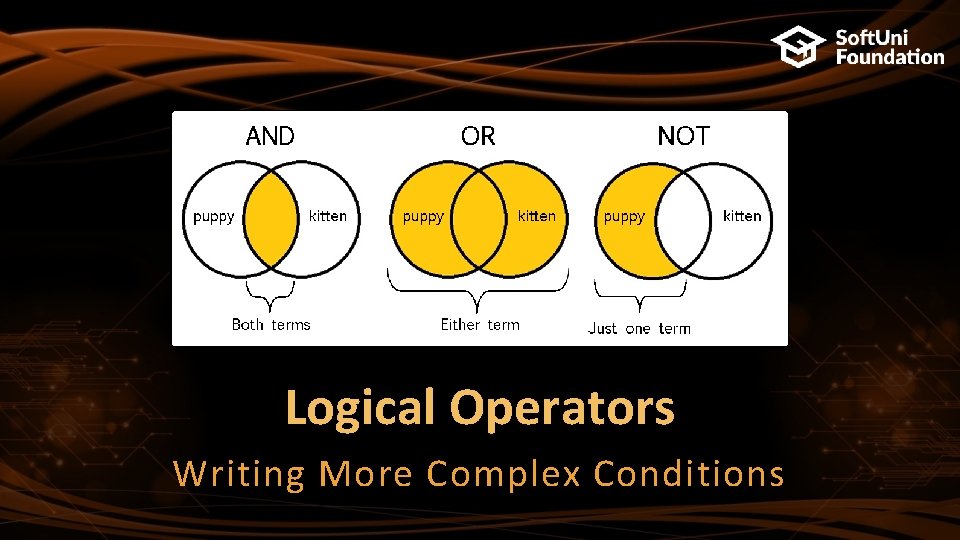 SoftUni Foundation

AND

puppy kitten

Both terms

OR

puppy kitten

Either term

NOT

puppy kitten

Just one term

Logical Operators

Writing More Complex Conditions